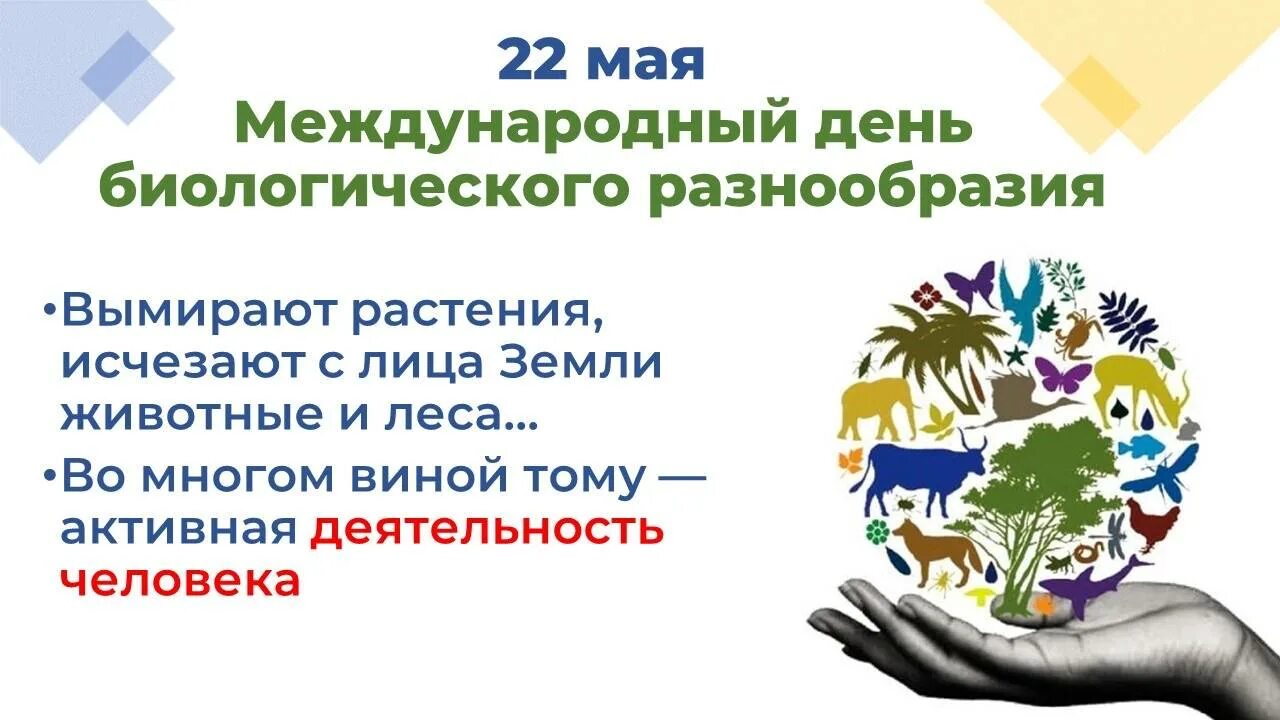 22 мая
Международный день биологического разнообразия

•Вымирают растения, исчезают с лица Земли животные и леса...
•Во многом виной тому — активная деятельность человека